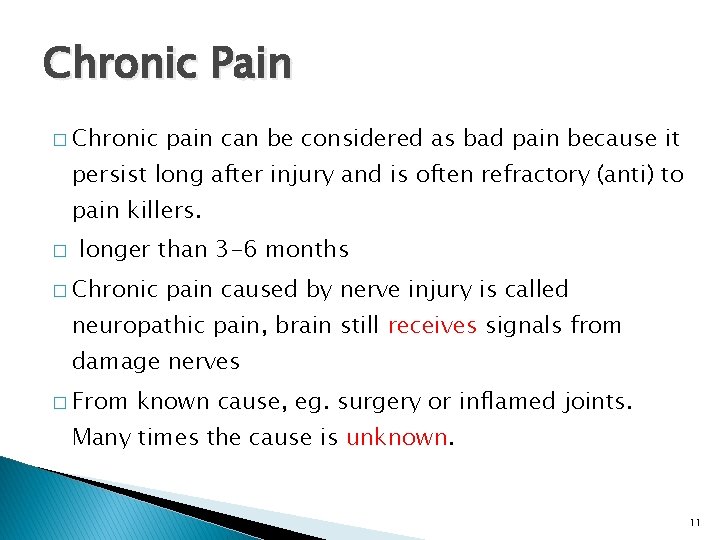 Chronic Pain

□ Chronic pain can be considered as bad pain because it persist long after injury and is often refractory (anti) to pain killers.

□ longer than 3-6 months

□ Chronic pain caused by nerve injury is called neuropathic pain, brain still receives signals from damage nerves

□ From known cause, eg. surgery or inflamed joints. Many times the cause is unknown.

11